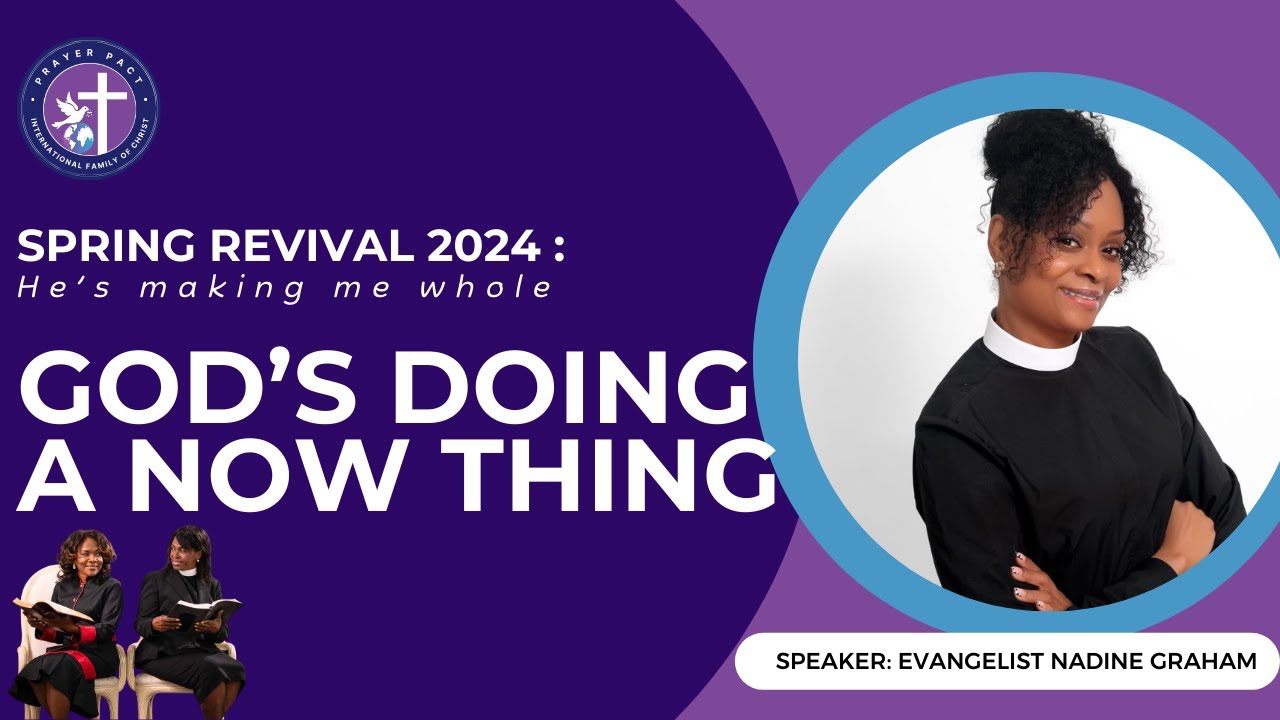 PRAYER PACT
INTERNATIONAL FAMILY OF CHRIST

SPRING REVIVAL 2024 :
He's making me whole

GOD'S DOING A NOW THING

SPEAKER: EVANGELIST NADINE GRAHAM